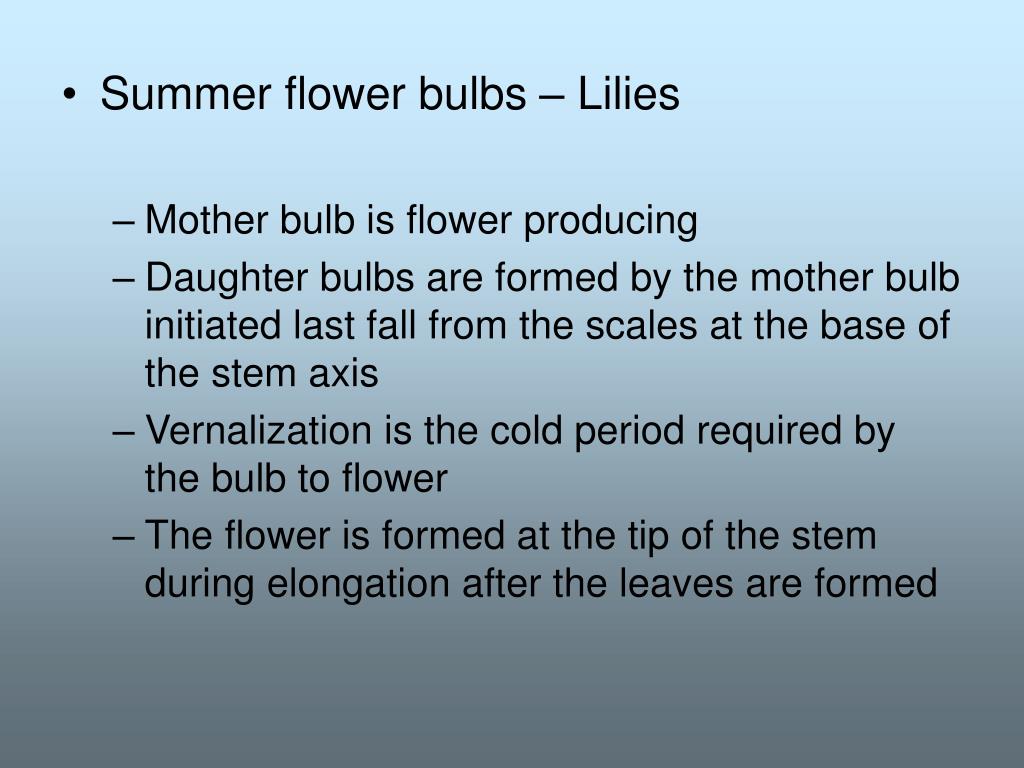 • Summer flower bulbs – Lilies

– Mother bulb is flower producing
– Daughter bulbs are formed by the mother bulb initiated last fall from the scales at the base of the stem axis
– Vernalization is the cold period required by the bulb to flower
– The flower is formed at the tip of the stem during elongation after the leaves are formed